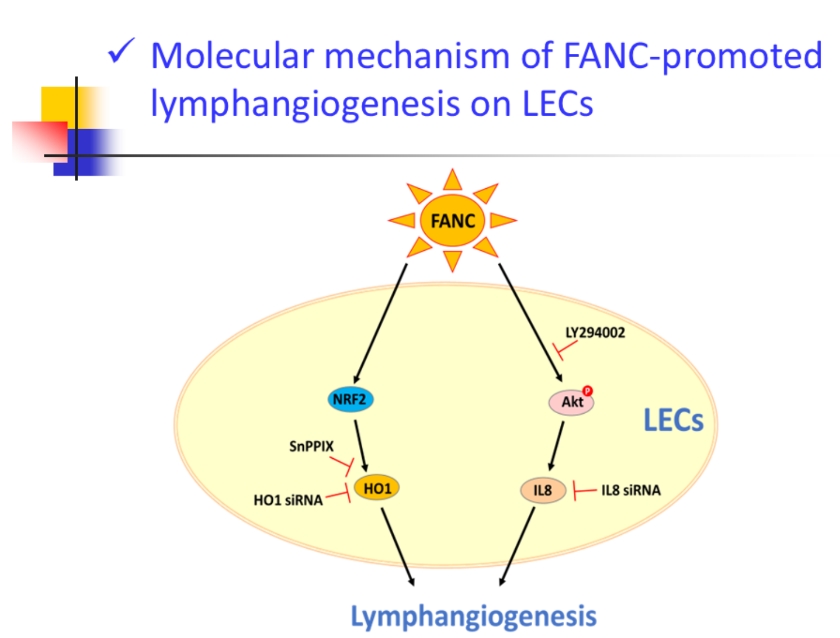 ✓ Molecular mechanism of FANC-promoted lymphangiogenesis on LECs

FANC

LY294002

NRF2

Akt

P

LECs

SnPPIX

HO1 siRNA

HO1

IL8

IL8 siRNA

Lymphangiogenesis